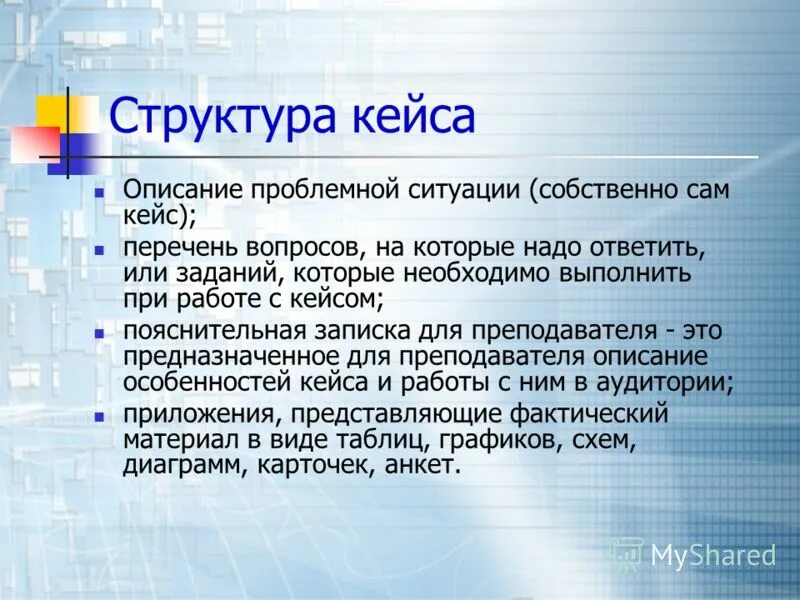 Структура кейса

- Описание проблемной ситуации (собственно сам кейс);
- перечень вопросов, на которые надо ответить, или заданий, которые необходимо выполнить при работе с кейсом;
- пояснительная записка для преподавателя - это предназначенное для преподавателя описание особенностей кейса и работы с ним в аудитории;
- приложения, представляющие фактический материал в виде таблиц, графиков, схем, диаграмм, карточек, анкет.

MyShared